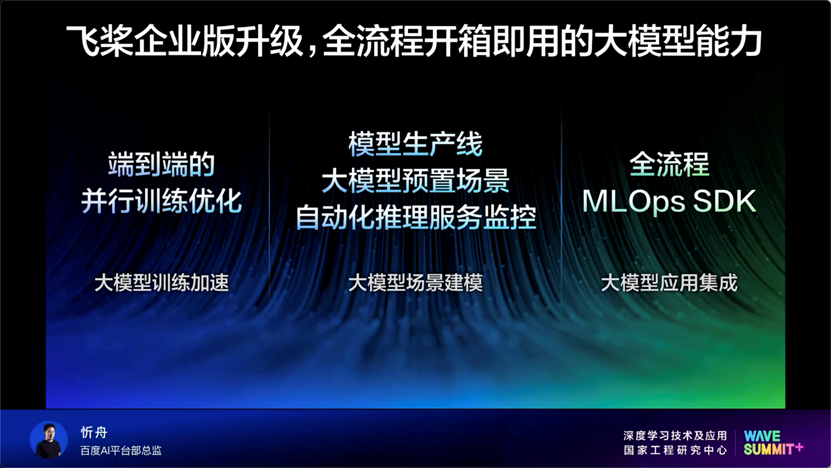 飞桨企业版升级，全流程开箱即用的大模型能力

端到端的
并行训练优化

大模型训练加速

模型生产线
大模型预置场景
自动化推理服务监控

大模型场景建模

全流程
MLOps SDK

大模型应用集成

忻舟
百度AI平台部总监

深度学习技术及应用
国家工程研究中心

WAVE
SUMMIT+